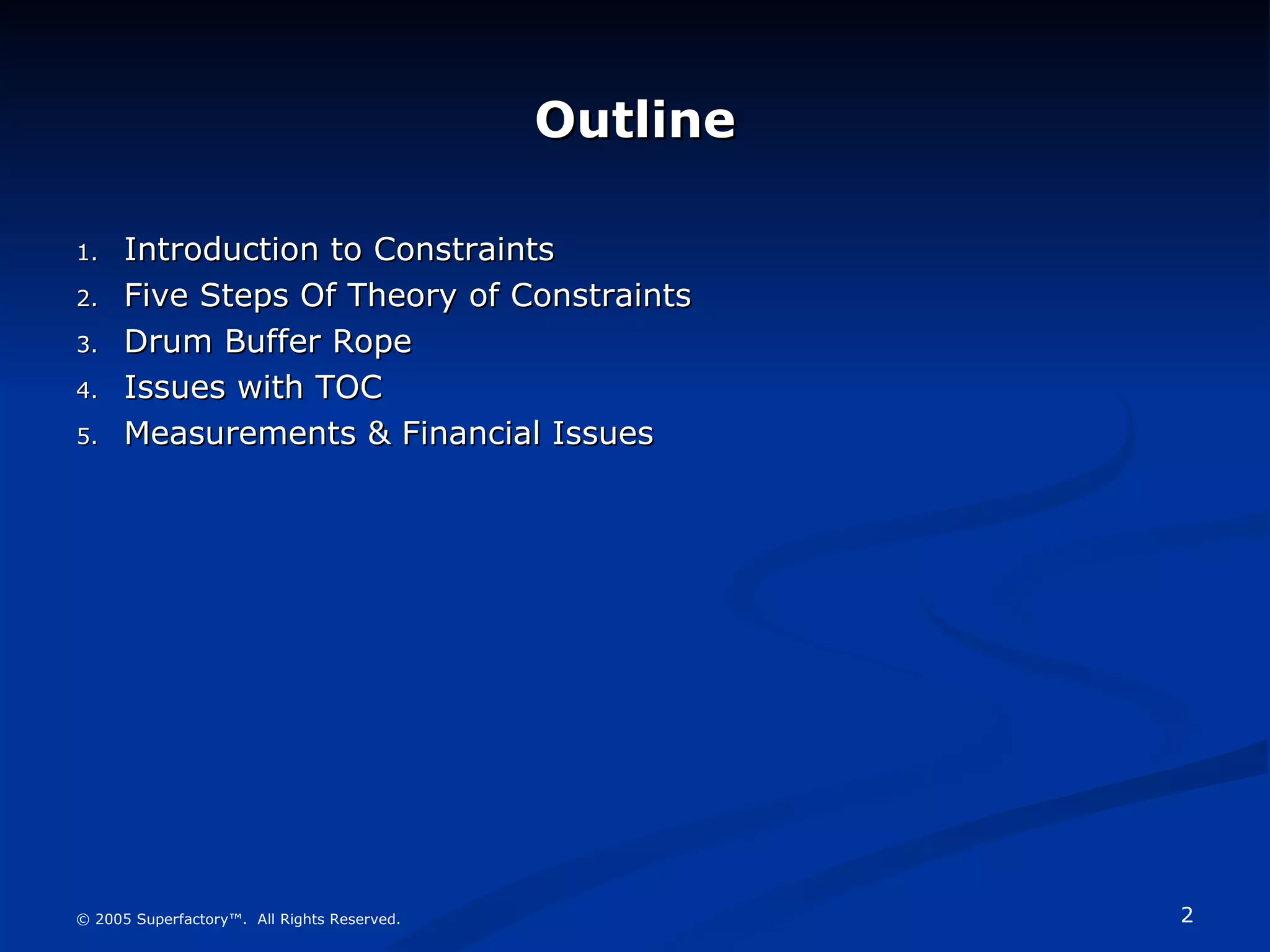 Outline

1. Introduction to Constraints
2. Five Steps Of Theory of Constraints
3. Drum Buffer Rope
4. Issues with TOC
5. Measurements & Financial Issues

© 2005 Superfactory™. All Rights Reserved.

2